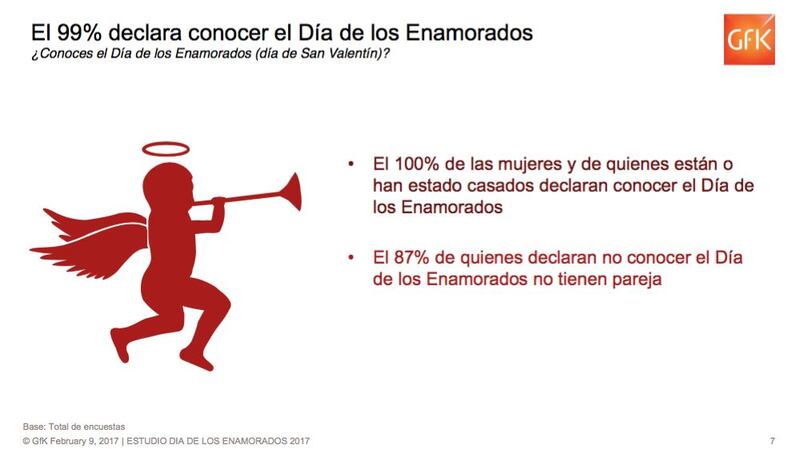 El 99% declara conocer el Día de los Enamorados
¿Conoces el Día de los Enamorados (día de San Valentín)?

GfK

• El 100% de las mujeres y de quienes están o han estado casados declaran conocer el Día de los Enamorados

• El 87% de quienes declaran no conocer el Día de los Enamorados no tienen pareja

Base: Total de encuestas
© GfK February 9, 2017 | ESTUDIO DIA DE LOS ENAMORADOS 2017

7